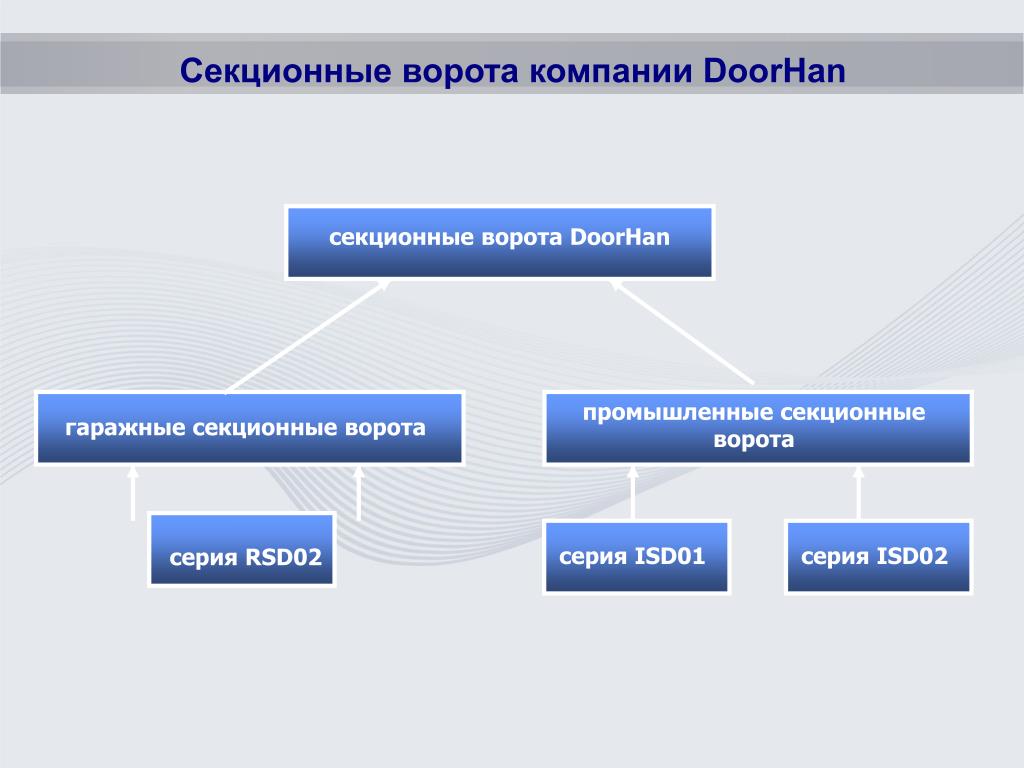 Секционные ворота компании DoorHan

секционные ворота DoorHan

гаражные секционные ворота

промышленные секционные ворота

серия RSD02

серия ISD01

серия ISD02